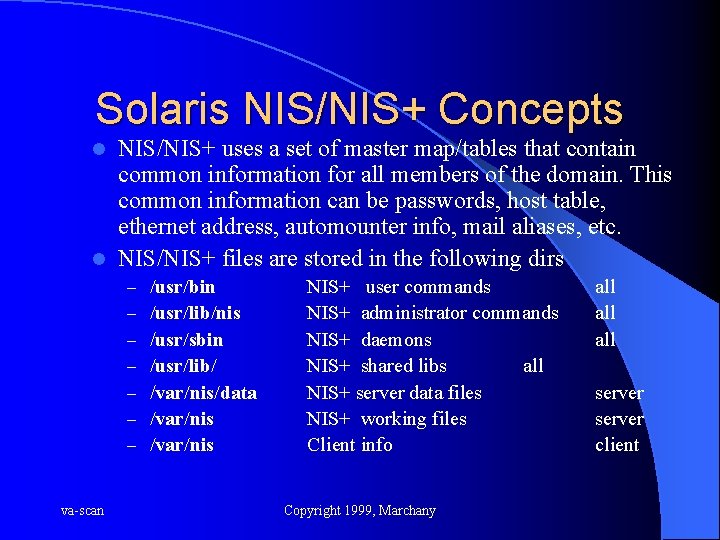 Solaris NIS/NIS+ Concepts

- NIS/NIS+ uses a set of master map/tables that contain common information for all members of the domain. This common information can be passwords, host table, ethernet address, automounter info, mail aliases, etc.
- NIS/NIS+ files are stored in the following dirs
  – /usr/bin NIS+ user commands all
  – /usr/lib/nis NIS+ administrator commands all
  – /usr/sbin NIS+ daemons all
  – /usr/lib/ NIS+ shared libs all
  – /var/nis/data NIS+ server data files server
  – /var/nis NIS+ working files server
  – /var/nis Client info client

va-scan

Copyright 1999, Marchany